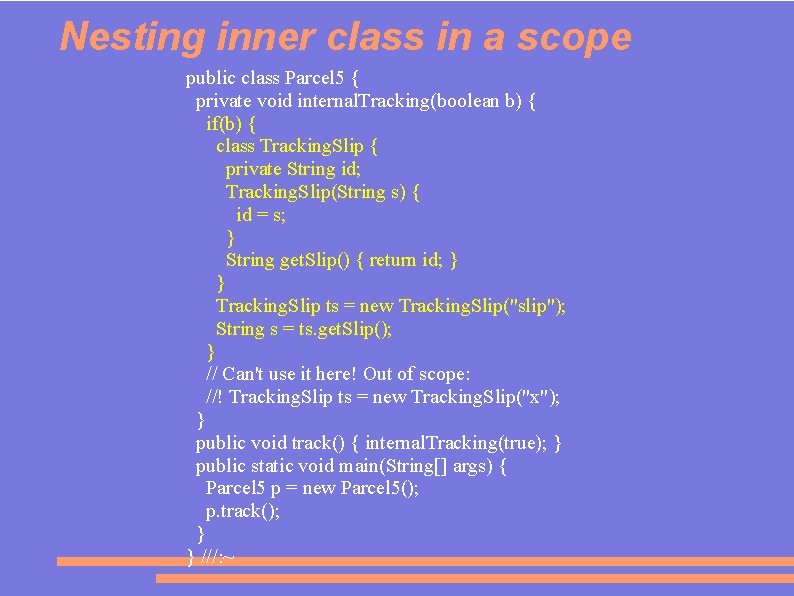 Nesting inner class in a scope

public class Parcel5 {
  private void internalTracking(boolean b) {
    if(b) {
      class TrackingSlip {
        private String id;
        TrackingSlip(String s) {
          id = s;
        }
        String getSlip() { return id; }
      }
      TrackingSlip ts = new TrackingSlip("slip");
      String s = ts.getSlip();
    }
    // Can't use it here! Out of scope:
    //! TrackingSlip ts = new TrackingSlip("x");
  }
  public void track() { internalTracking(true); }
  public static void main(String[] args) {
    Parcel5 p = new Parcel5();
    p.track();
  }
} ///:~